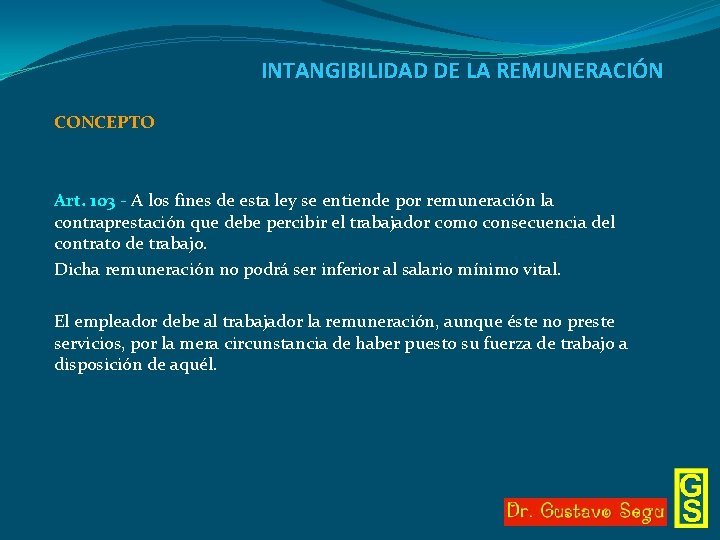 INTANGIBILIDAD DE LA REMUNERACIÓN

CONCEPTO

Art. 103 - A los fines de esta ley se entiende por remuneración la contraprestación que debe percibir el trabajador como consecuencia del contrato de trabajo.

Dicha remuneración no podrá ser inferior al salario mínimo vital.

El empleador debe al trabajador la remuneración, aunque éste no preste servicios, por la mera circunstancia de haber puesto su fuerza de trabajo a disposición de aquél.

Dr. Gustavo Segu

GS